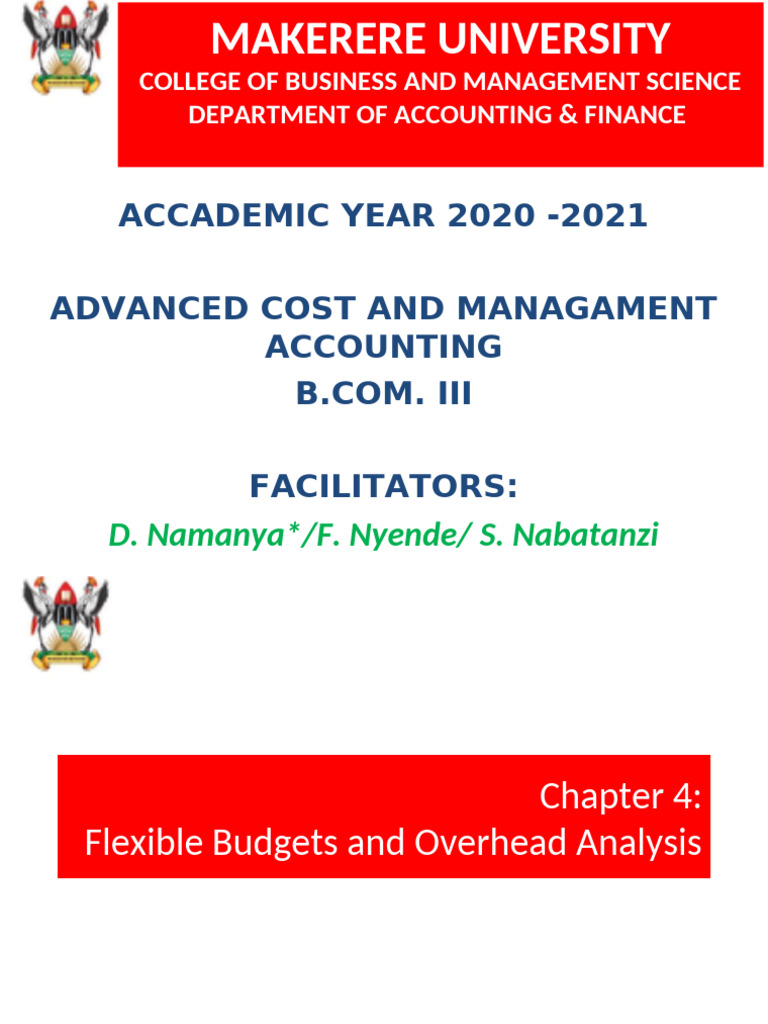 MAKERERE UNIVERSITY
COLLEGE OF BUSINESS AND MANAGEMENT SCIENCE
DEPARTMENT OF ACCOUNTING & FINANCE

ACCADEMIC YEAR 2020 -2021

ADVANCED COST AND MANAGAMENT ACCOUNTING
B.COM. III

FACILITATORS:
D. Namanya*/F. Nyende/ S. Nabatanzi

Chapter 4:
Flexible Budgets and Overhead Analysis